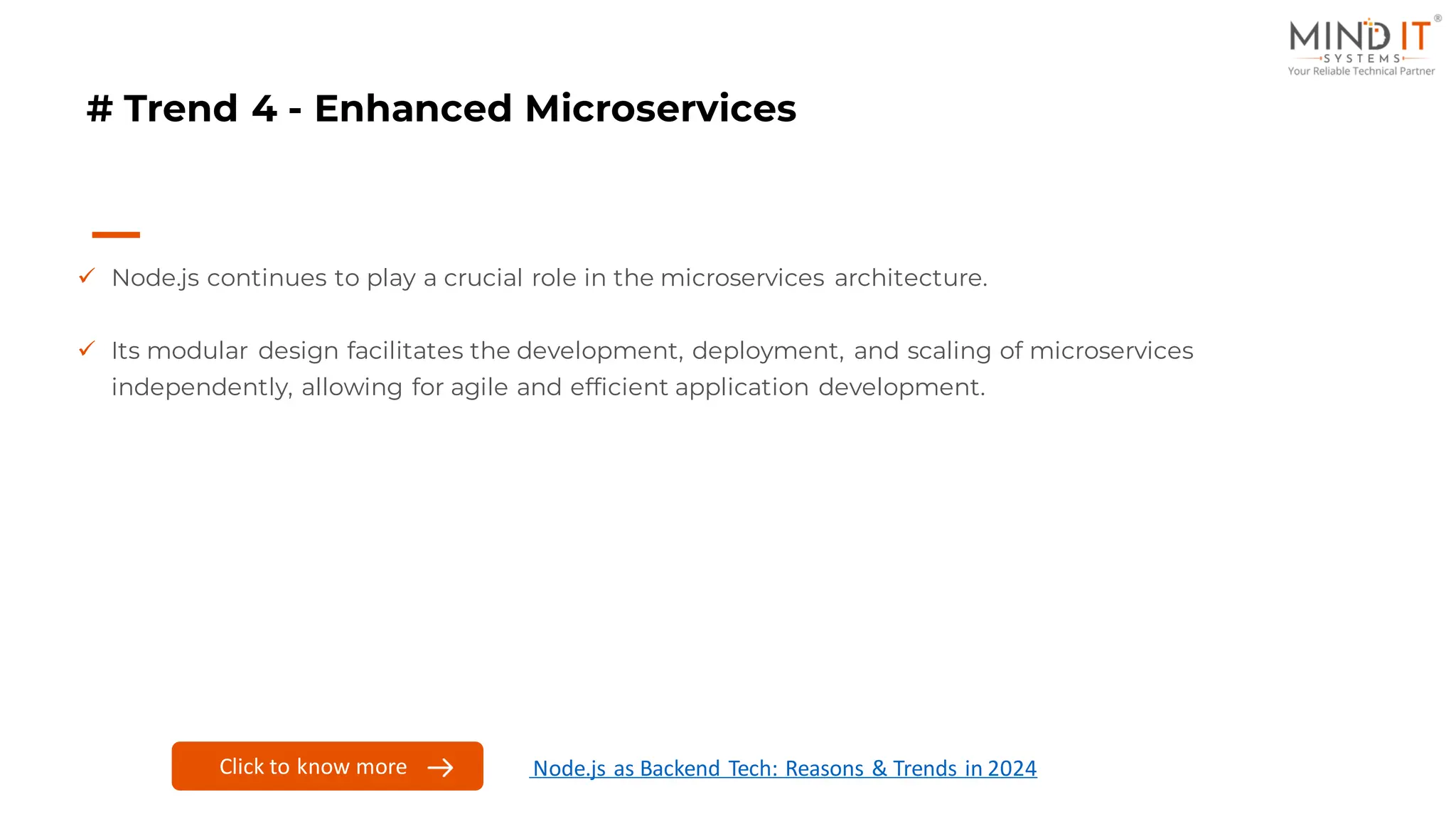 MIND IT®
SYSTEMS
Your Reliable Technical Partner

# Trend 4 - Enhanced Microservices

✓ Node.js continues to play a crucial role in the microservices architecture.

✓ Its modular design facilitates the development, deployment, and scaling of microservices independently, allowing for agile and efficient application development.

Click to know more →

Node.js as Backend Tech: Reasons & Trends in 2024